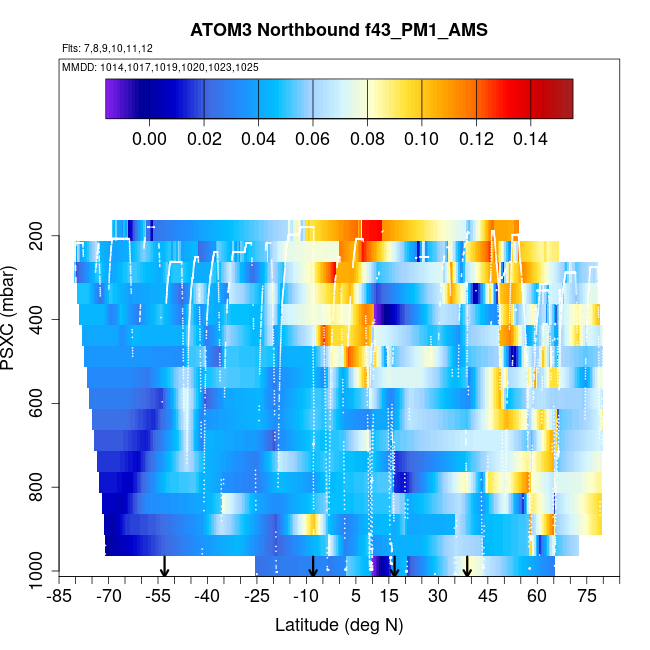 ATOM3 Northbound f43_PM1_AMS

Flts: 7,8,9,10,11,12

MMDD: 1014,1017,1019,1020,1023,1025

0.00 0.02 0.04 0.06 0.08 0.10 0.12 0.14

PSXC (mbar)

200
400
600
800
1000

-85 -70 -55 -40 -25 -10 5 15 30 45 60 75

Latitude (deg N)